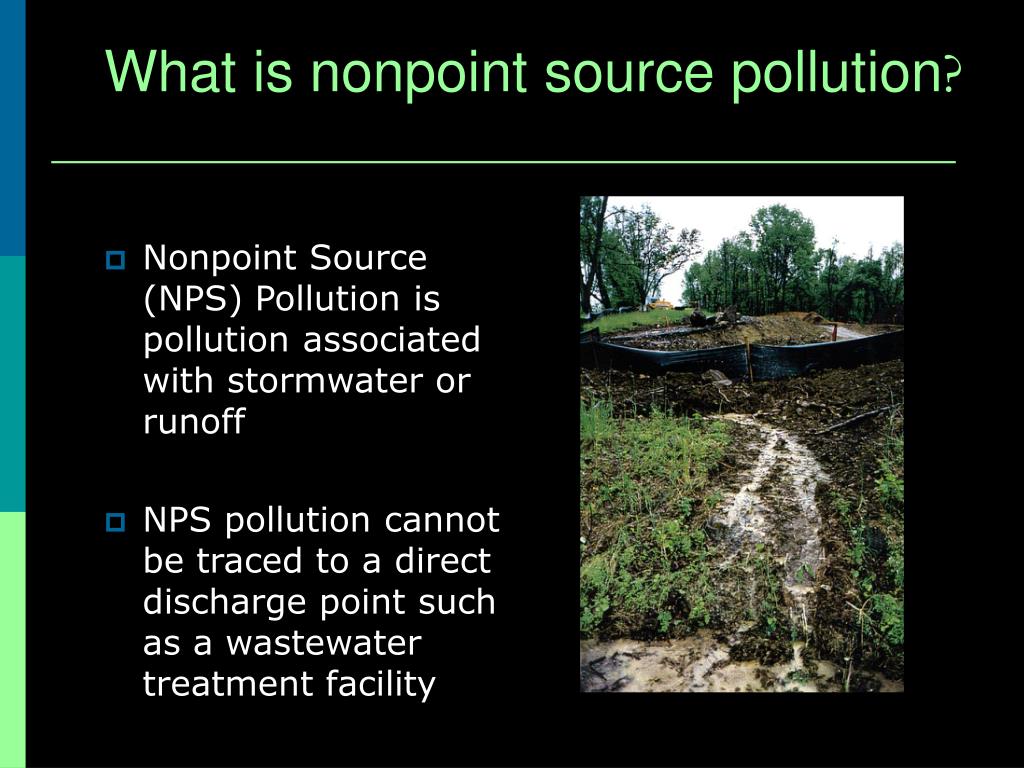 What is nonpoint source pollution?

Nonpoint Source (NPS) Pollution is pollution associated with stormwater or runoff

NPS pollution cannot be traced to a direct discharge point such as a wastewater treatment facility